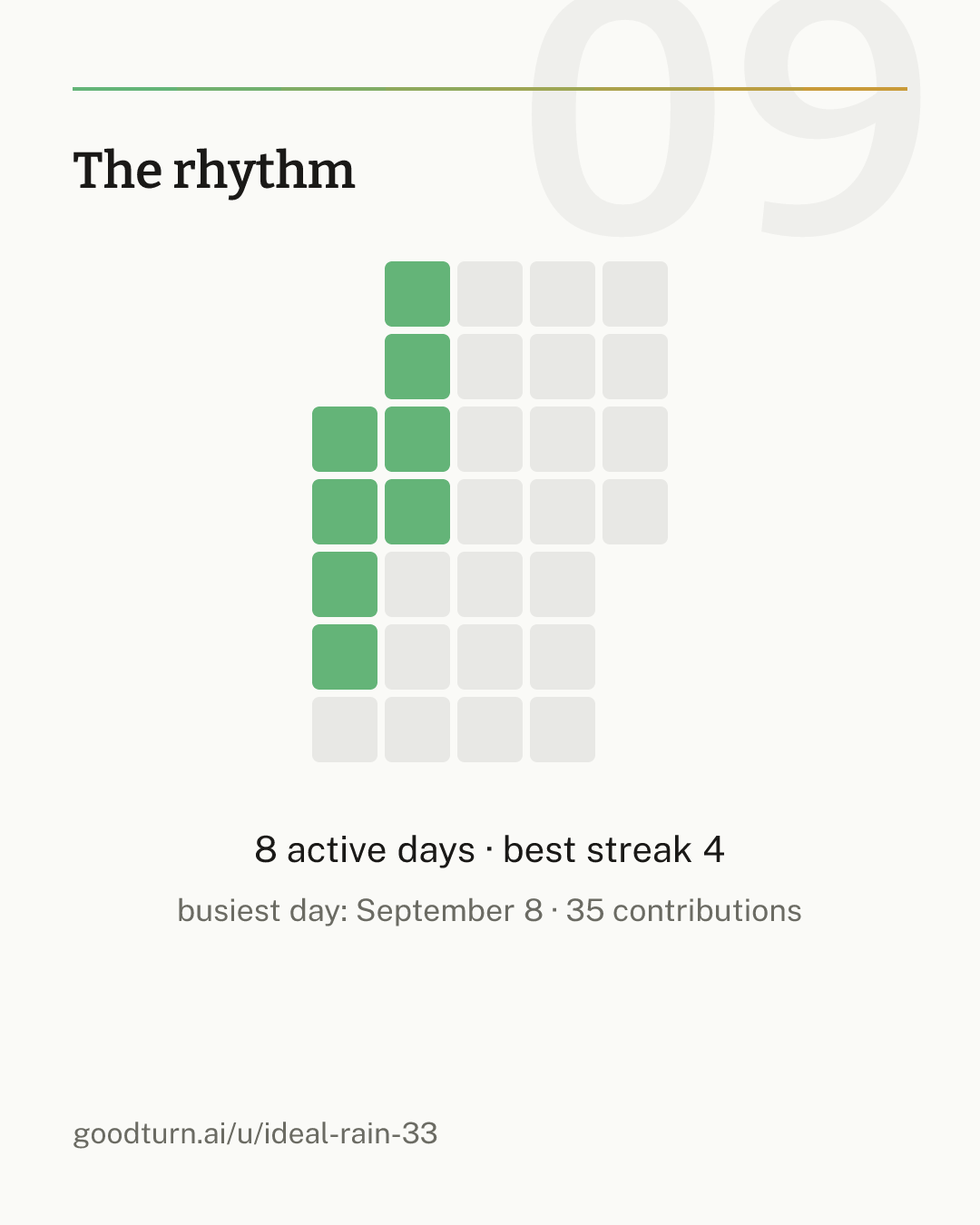 09

The rhythm

8 active days · best streak 4

busiest day: September 8 · 35 contributions

goodturn.ai/u/ideal-rain-33